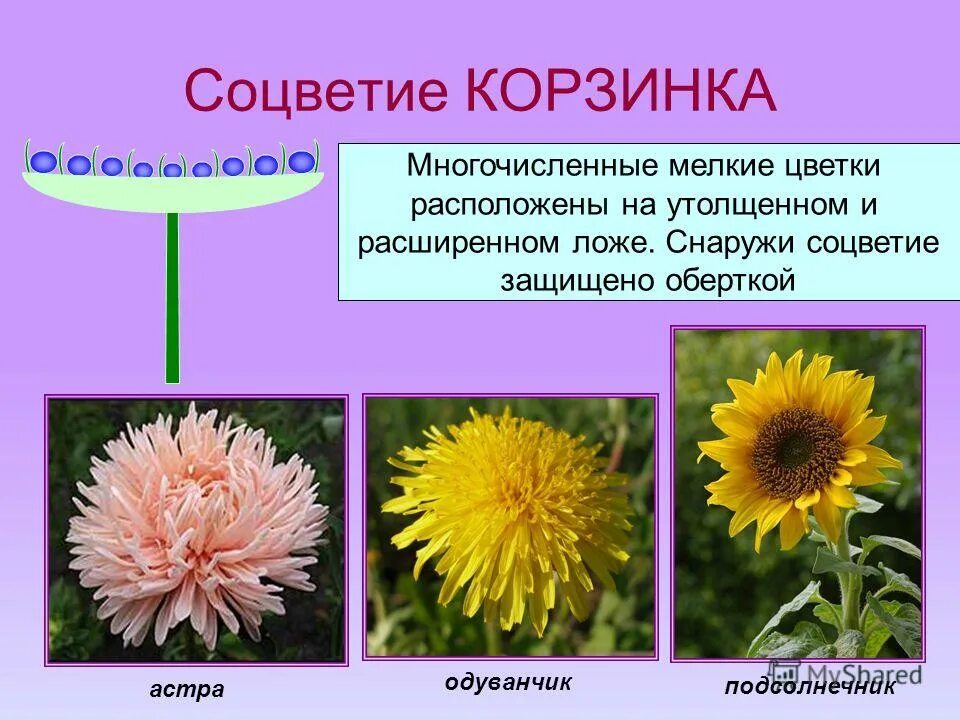 Соцветие КОРЗИНКА

Многочисленные мелкие цветки расположены на утолщенном и расширенном ложе. Снаружи соцветие защищено оберткой

астра

одуванчик

подсолнечник

MyShared